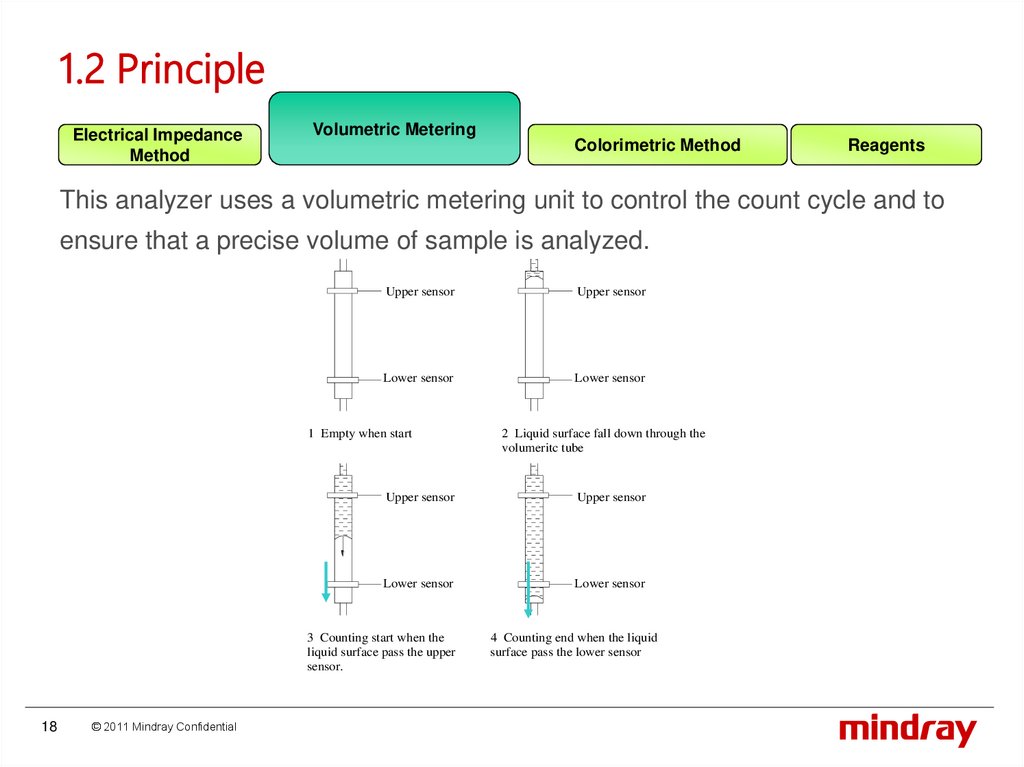 1.2 Principle

Electrical Impedance Method

Volumetric Metering

Colorimetric Method

Reagents

This analyzer uses a volumetric metering unit to control the count cycle and to ensure that a precise volume of sample is analyzed.

Upper sensor

Lower sensor

1 Empty when start

Upper sensor

Lower sensor

2 Liquid surface fall down through the volumeritc tube

Upper sensor

Lower sensor

3 Counting start when the liquid surface pass the upper sensor.

Upper sensor

Lower sensor

4 Counting end when the liquid surface pass the lower sensor

18

© 2011 Mindray Confidential

mindray